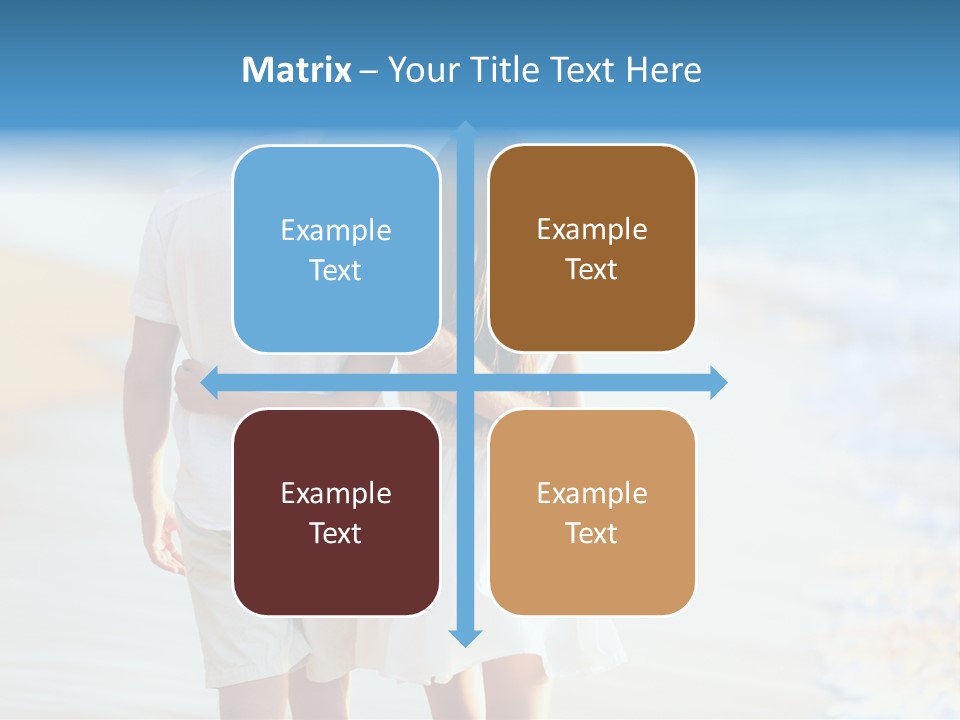 Matrix – Your Title Text Here

Example Text

Example Text

Example Text

Example Text